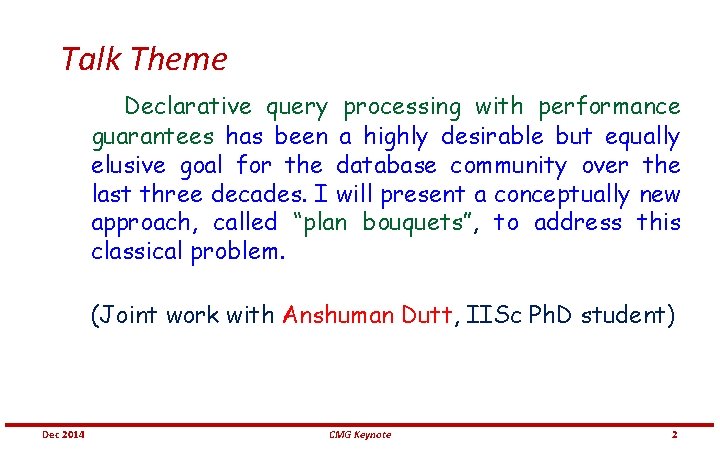 Talk Theme

Declarative query processing with performance guarantees has been a highly desirable but equally elusive goal for the database community over the last three decades. I will present a conceptually new approach, called "plan bouquets", to address this classical problem.

(Joint work with Anshuman Dutt, IISc PhD student)

Dec 2014 CMG Keynote 2